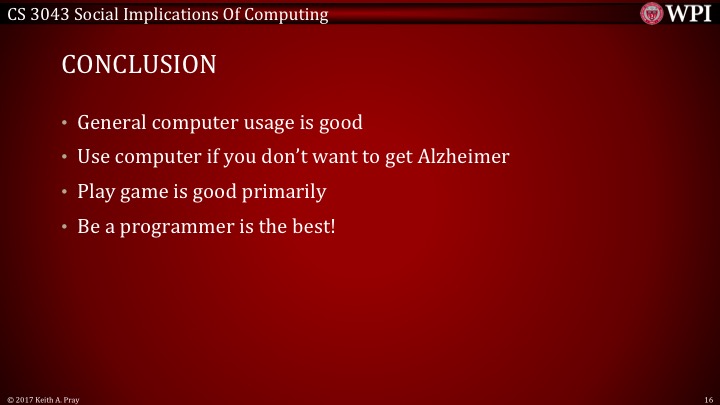 CS 3043 Social Implications Of Computing

WPI

CONCLUSION

• General computer usage is good
• Use computer if you don't want to get Alzheimer
• Play game is good primarily
• Be a programmer is the best!

© 2017 Keith A. Pray

16